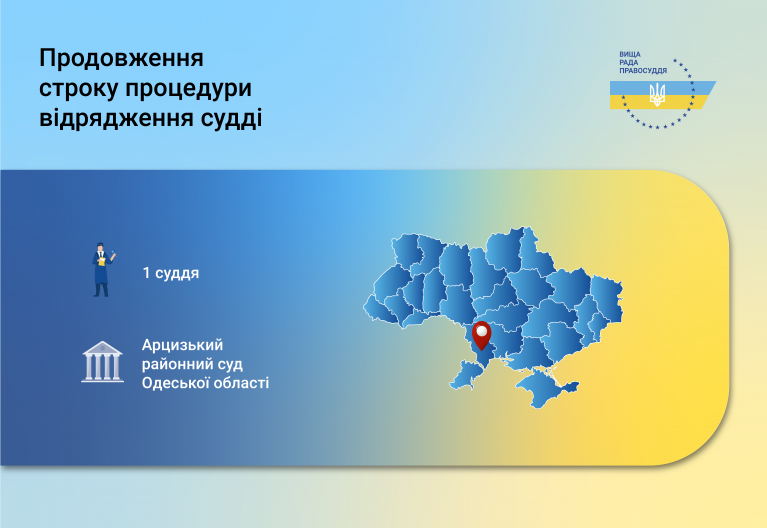 Продовження строку процедури відрядження судді

ВИЩА
РАДА
ПРАВОСУДДЯ

1 суддя

Арцизький районний суд Одеської області